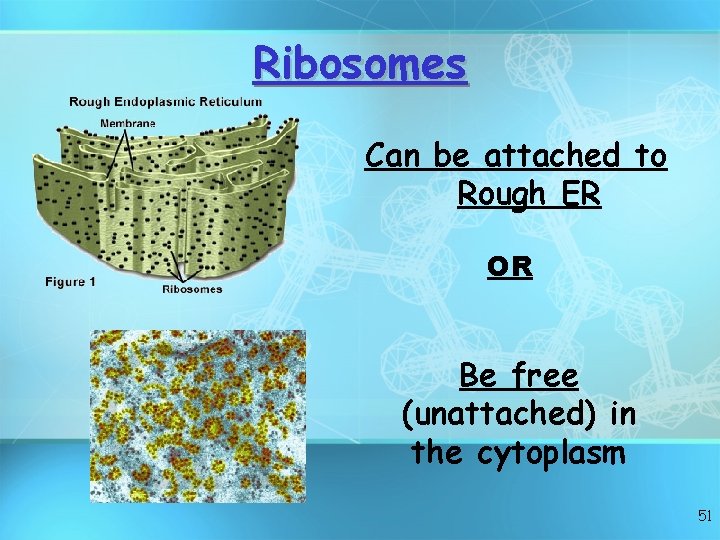 Ribosomes

Rough Endoplasmic Reticulum

Membrane

Figure 1

Ribosomes

Can be attached to Rough ER

OR

Be free (unattached) in the cytoplasm

51